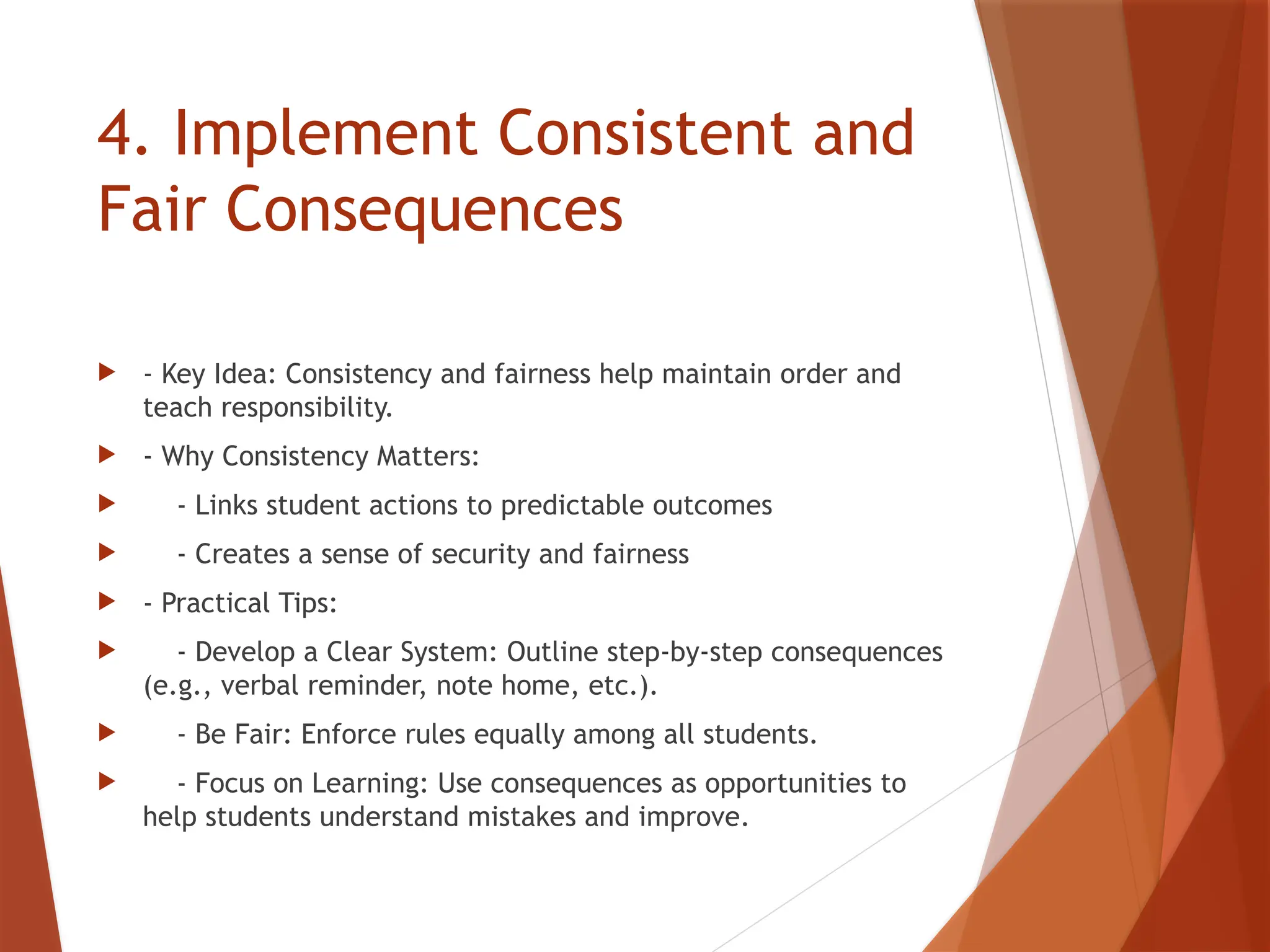 4. Implement Consistent and Fair Consequences

- Key Idea: Consistency and fairness help maintain order and teach responsibility.

- Why Consistency Matters:

- Links student actions to predictable outcomes

- Creates a sense of security and fairness

- Practical Tips:

- Develop a Clear System: Outline step-by-step consequences (e.g., verbal reminder, note home, etc.).

- Be Fair: Enforce rules equally among all students.

- Focus on Learning: Use consequences as opportunities to help students understand mistakes and improve.